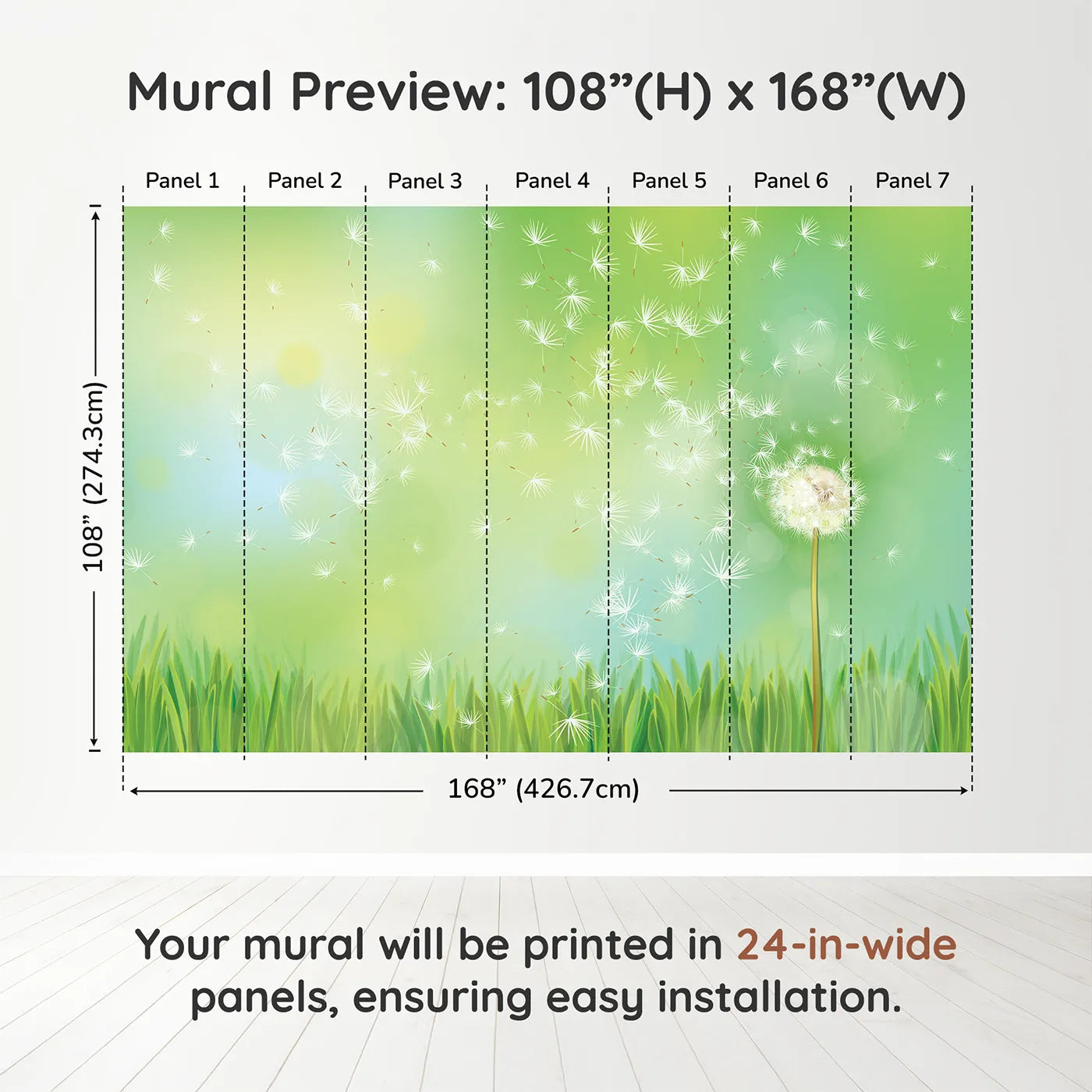 Mural Preview: 108”(H) x 168”(W)

Panel 1 Panel 2 Panel 3 Panel 4 Panel 5 Panel 6 Panel 7

108” (274.3cm)

168” (426.7cm)

Your mural will be printed in 24-in-wide panels, ensuring easy installation.